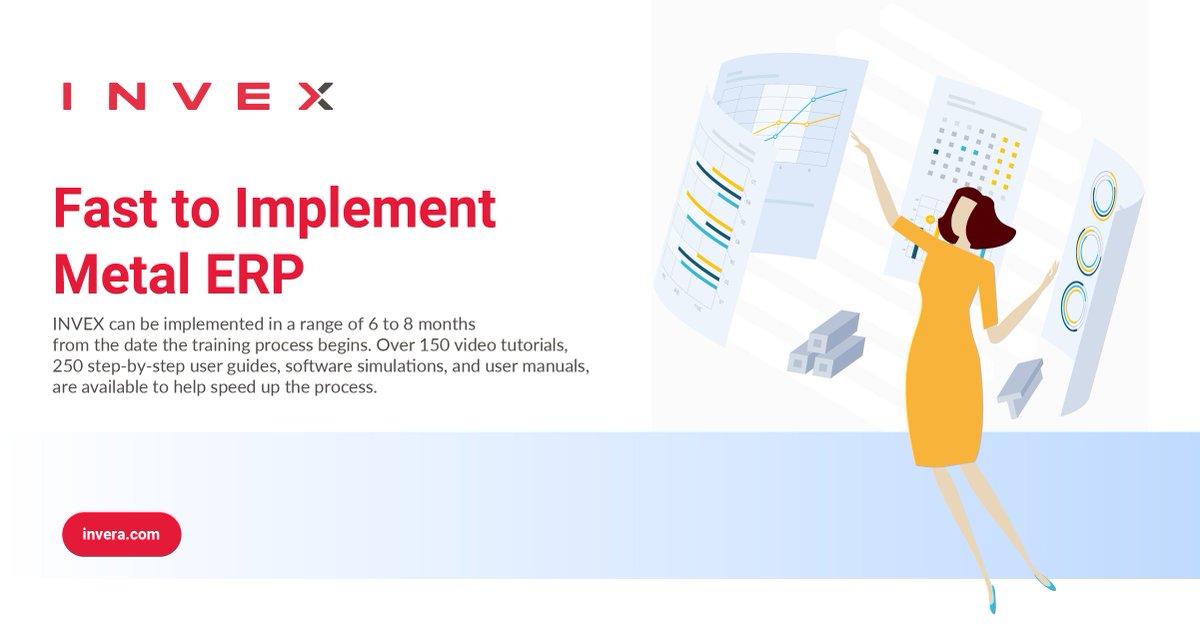 INVEX

Fast to Implement Metal ERP

INVEX can be implemented in a range of 6 to 8 months from the date the training process begins. Over 150 video tutorials, 250 step-by-step user guides, software simulations, and user manuals, are available to help speed up the process.

invera.com